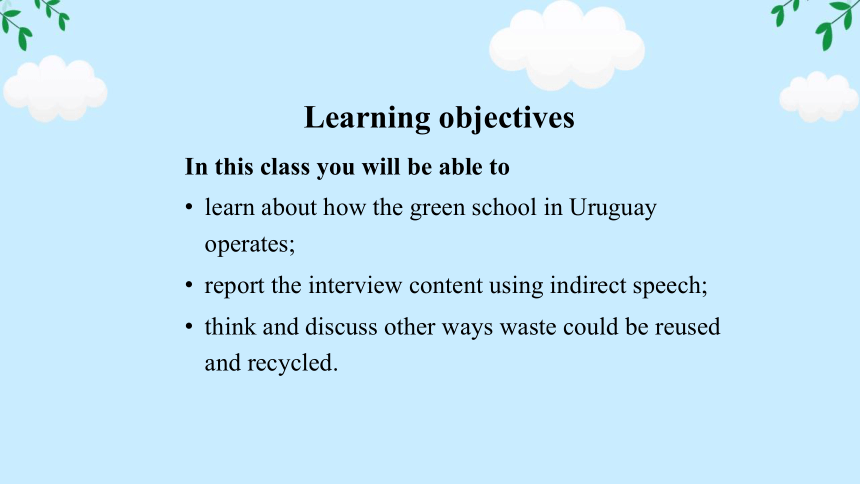 Learning objectives

In this class you will be able to

• learn about how the green school in Uruguay operates;

• report the interview content using indirect speech;

• think and discuss other ways waste could be reused and recycled.